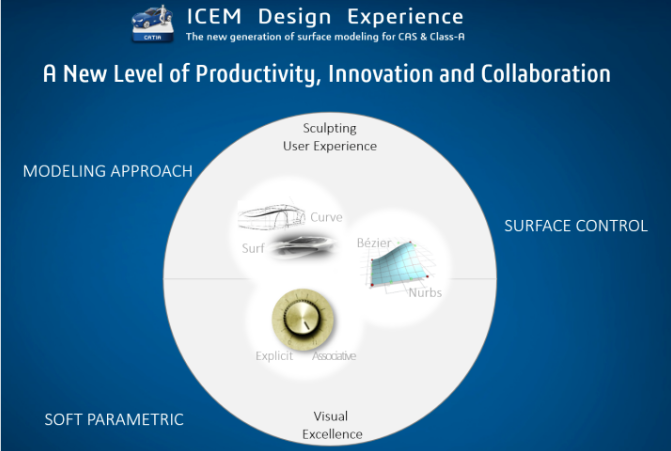 CATIA

ICEM Design Experience
The new generation of surface modeling for CAS & Class-A

A New Level of Productivity, Innovation and Collaboration

Sculpting
User Experience

MODELING APPROACH

Curve

Surf

SURFACE CONTROL

Bézier

Nurbs

Explicit Associative

SOFT PARAMETRIC

Visual
Excellence